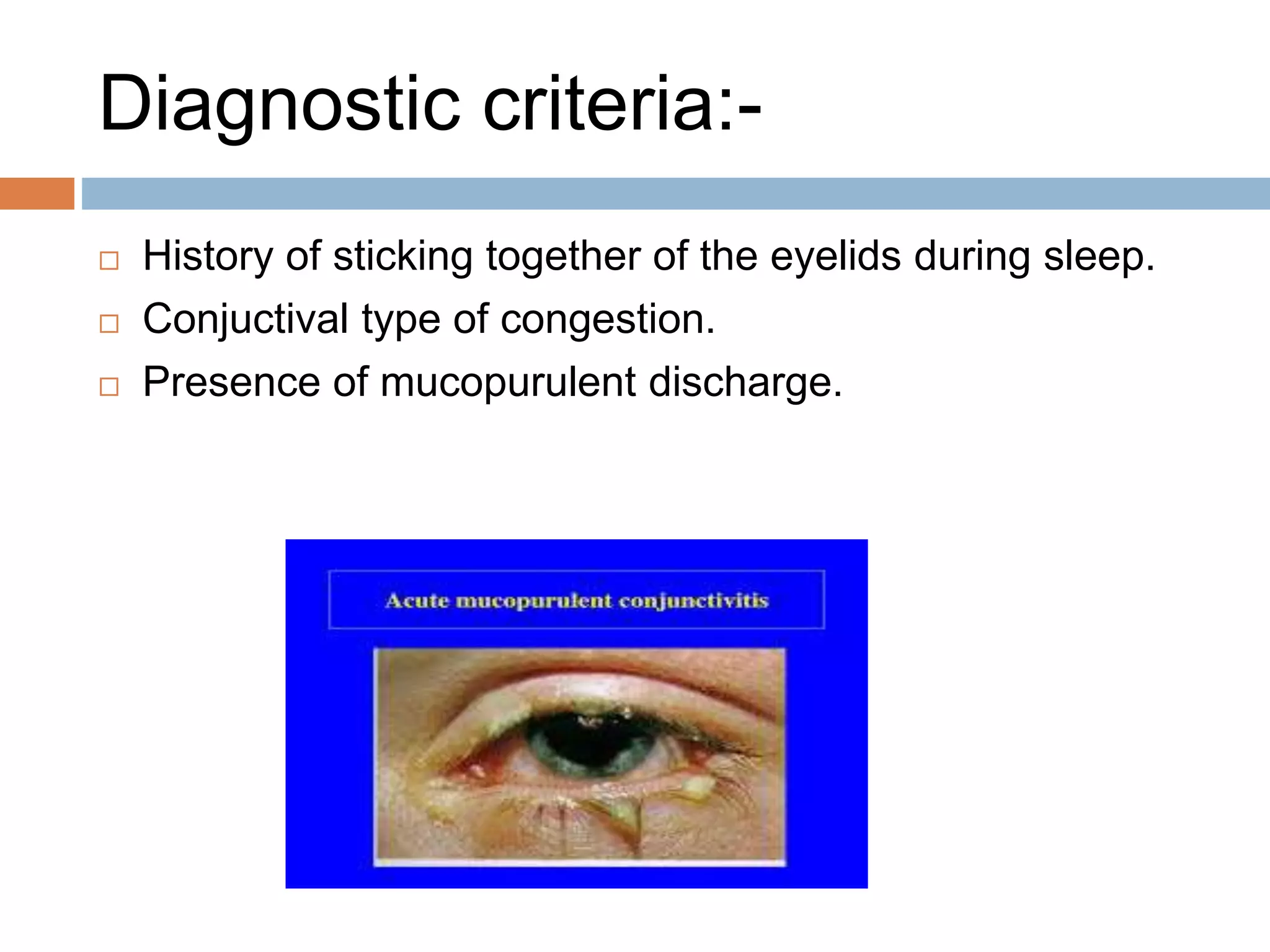 Diagnostic criteria:-

□ History of sticking together of the eyelids during sleep.
□ Conjuctival type of congestion.
□ Presence of mucopurulent discharge.

Acute mucopurulent conjunctivitis